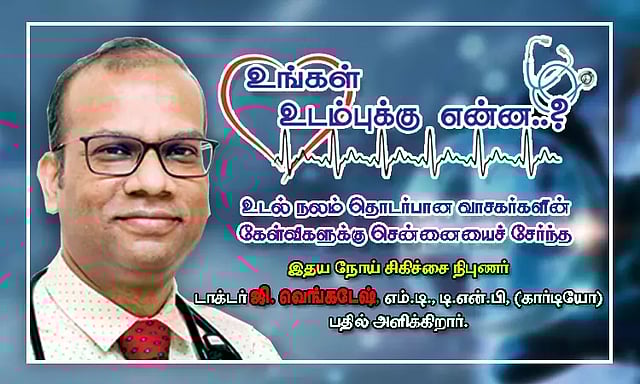 உங்கள் உடம்புக்கு என்ன..?

உடல் நலம் தொடர்பான வாசகர்களின் கேள்விகளுக்கு சென்னையைச் சேர்ந்த

இதய நோய் சிகிச்சை நிபுணர்

டாக்டர் ஜி. வெங்கடேஷ், எம்.டி., டி.என்.பி, (கார்டியோ) பதில் அளிக்கிறார்.